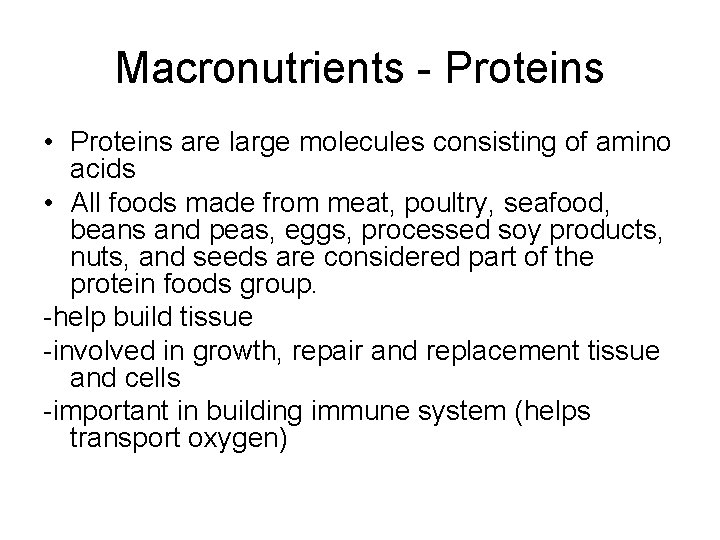 Macronutrients - Proteins

• Proteins are large molecules consisting of amino acids

• All foods made from meat, poultry, seafood, beans and peas, eggs, processed soy products, nuts, and seeds are considered part of the protein foods group.

-help build tissue

-involved in growth, repair and replacement tissue and cells

-important in building immune system (helps transport oxygen)